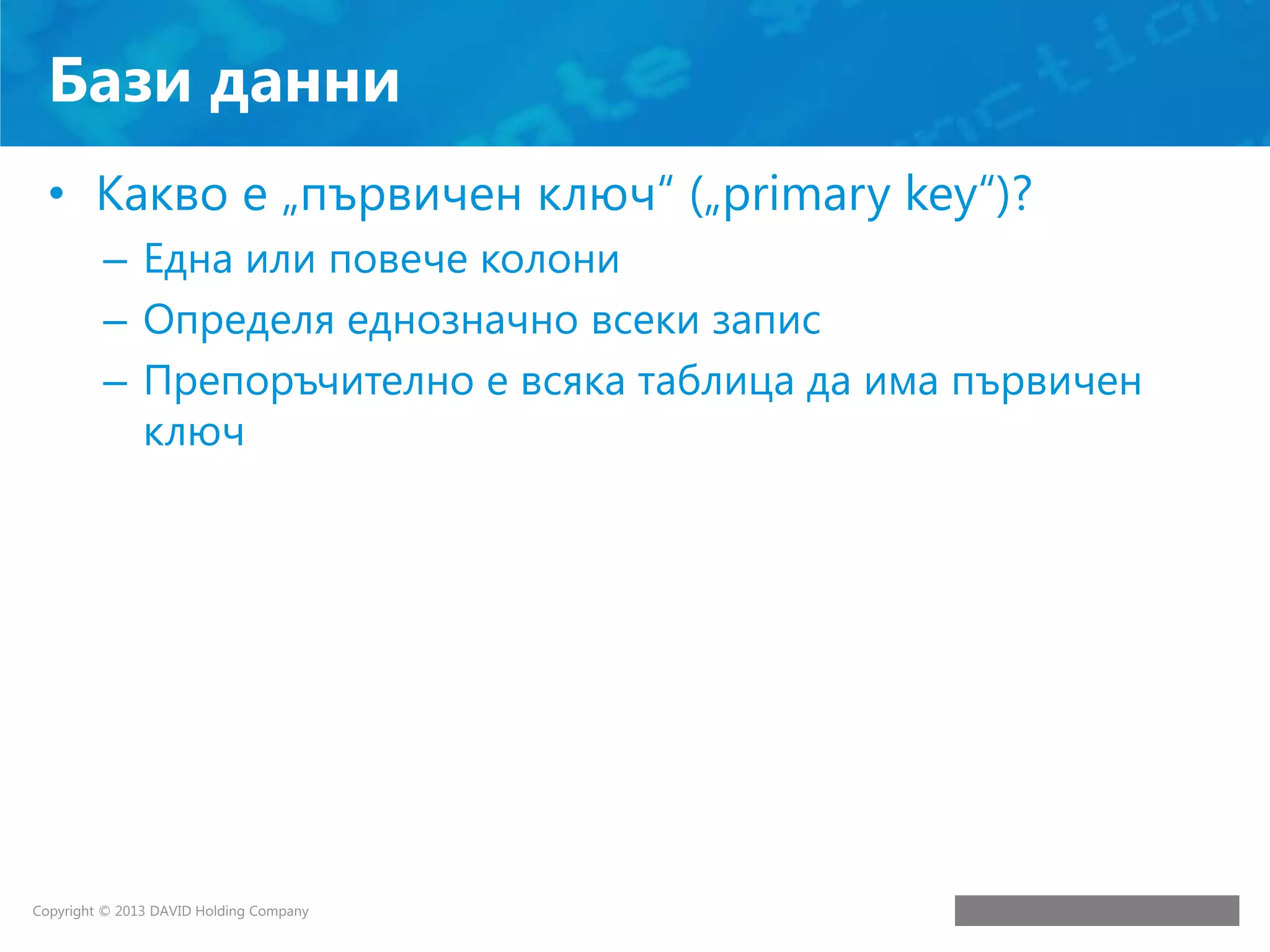 Бази данни

• Какво е „първичен ключ“ („primary key“)?
– Една или повече колони
– Определя еднозначно всеки запис
– Препоръчително е всяка таблица да има първичен ключ

Copyright © 2013 DAVID Holding Company